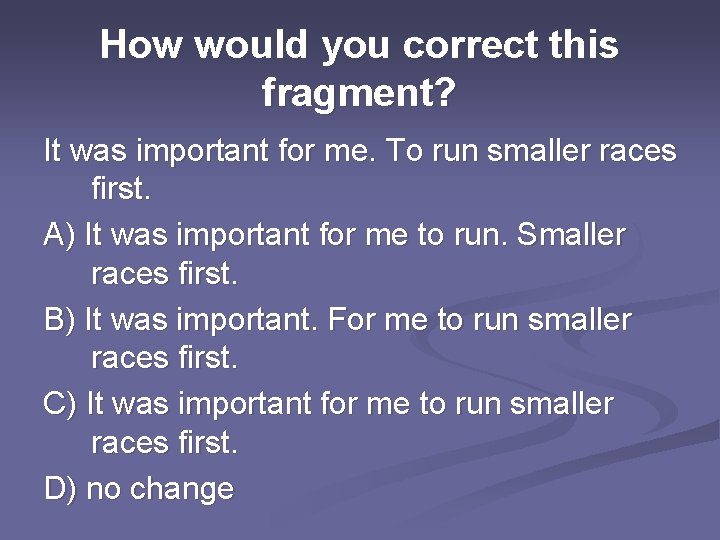 How would you correct this fragment?

It was important for me. To run smaller races first.

A) It was important for me to run. Smaller races first.

B) It was important. For me to run smaller races first.

C) It was important for me to run smaller races first.

D) no change